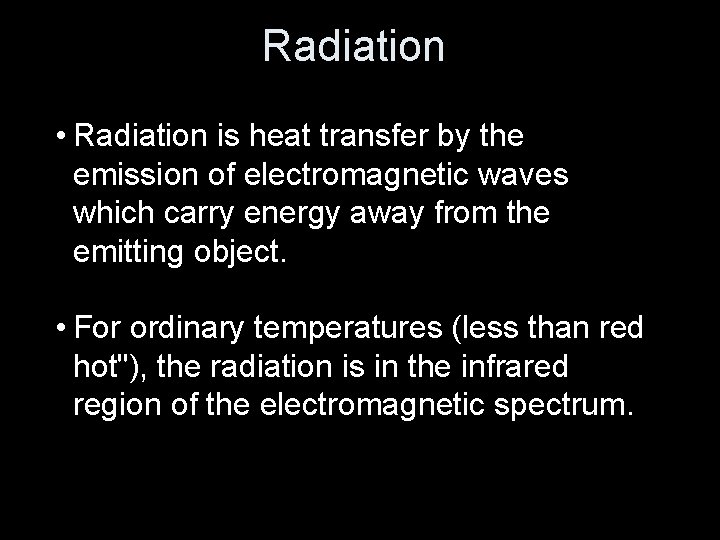 Radiation

• Radiation is heat transfer by the emission of electromagnetic waves which carry energy away from the emitting object.

• For ordinary temperatures (less than red hot"), the radiation is in the infrared region of the electromagnetic spectrum.